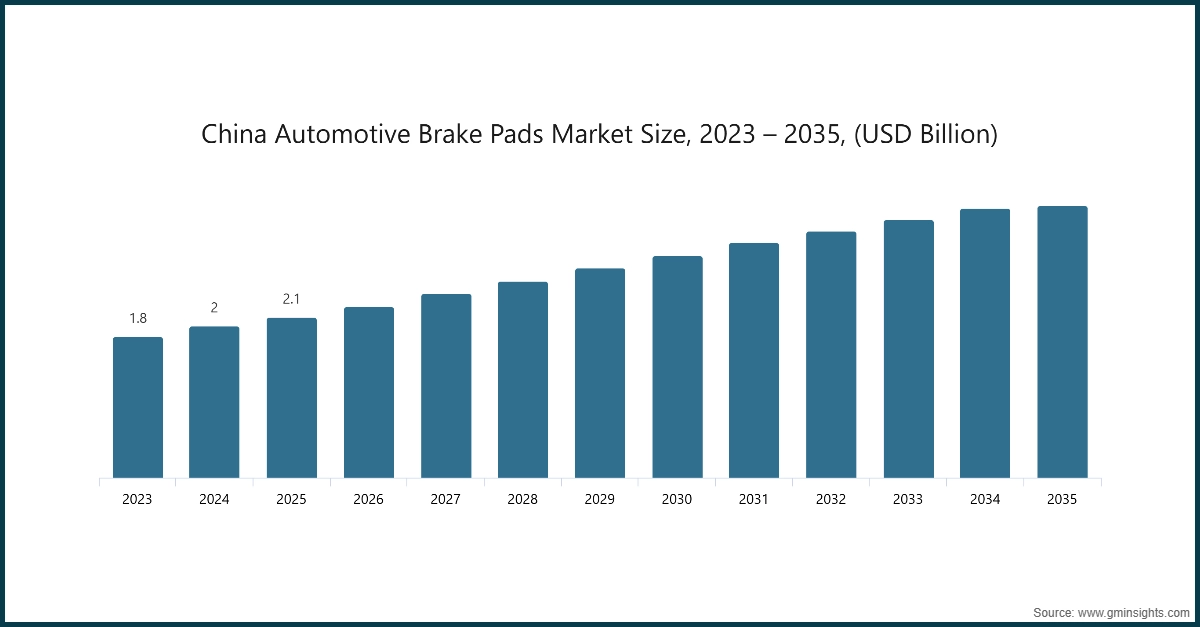 China Automotive Brake Pads Market Size, 2023 – 2035, (USD Billion)

1.8
2
2.1

2023
2024
2025
2026
2027
2028
2029
2030
2031
2032
2033
2034
2035

Source: www.gminsights.com